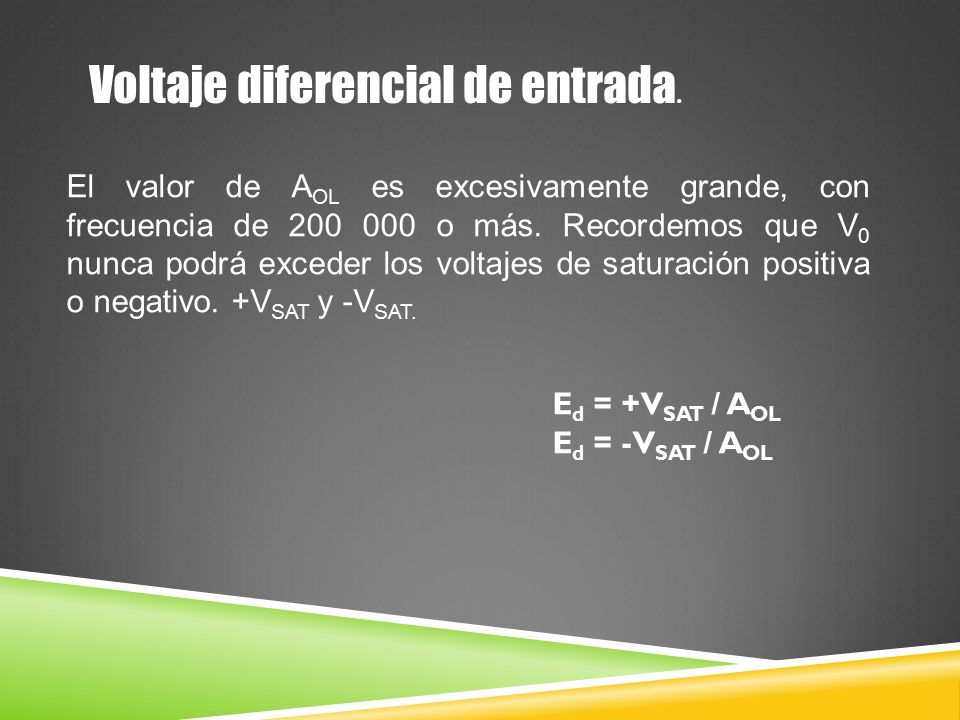 Voltaje diferencial de entrada.

El valor de $A_{OL}$ es excesivamente grande, con frecuencia de 200 000 o más. Recordemos que $V_0$ nunca podrá exceder los voltajes de saturación positiva o negativo. $+V_{SAT}$ y $-V_{SAT.}$

$E_d = +V_{SAT} / A_{OL}$
$E_d = -V_{SAT} / A_{OL}$